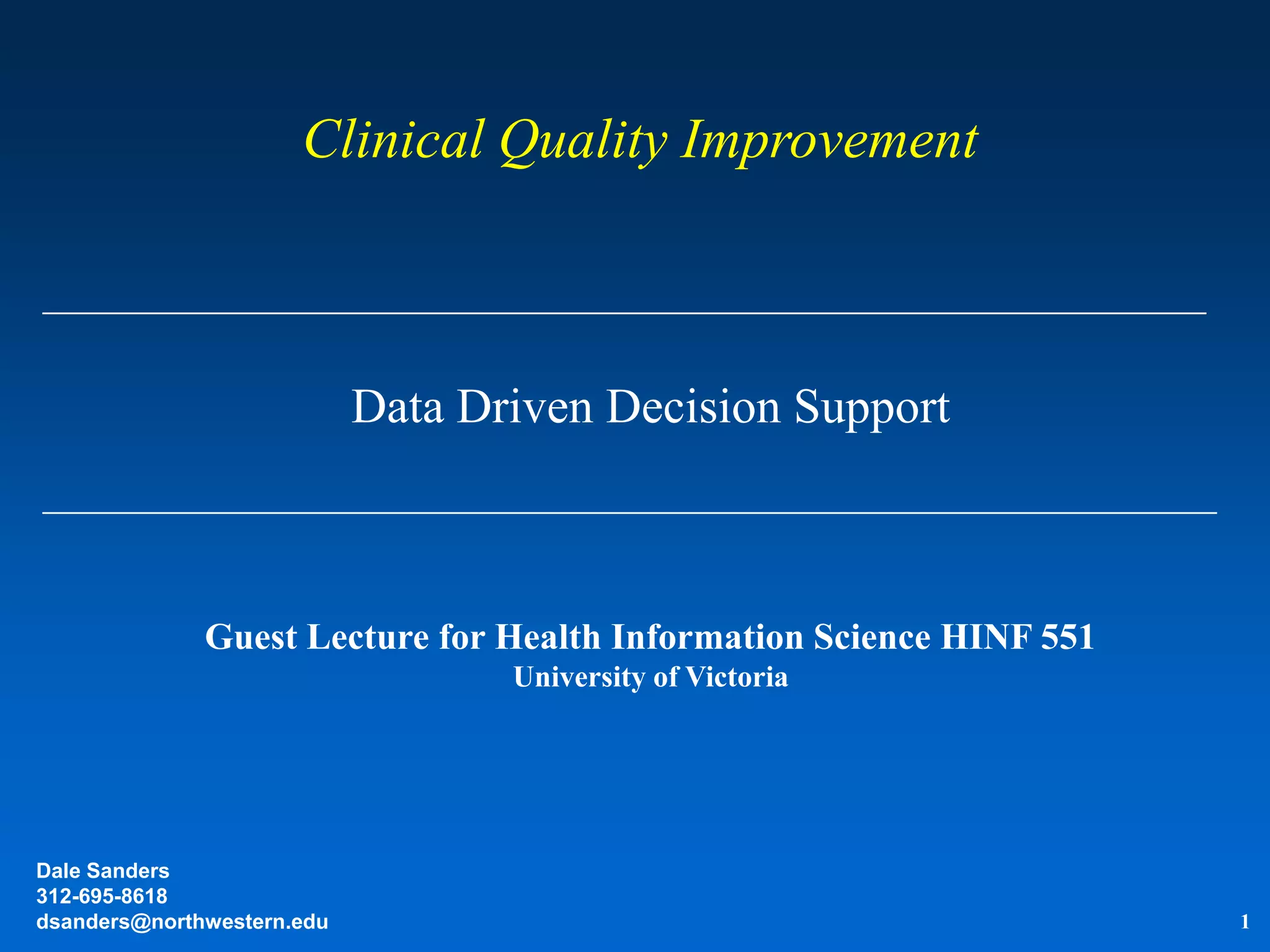 Clinical Quality Improvement

Data Driven Decision Support

Guest Lecture for Health Information Science HINF 551
University of Victoria

Dale Sanders
312-695-8618
dsanders@northwestern.edu

1